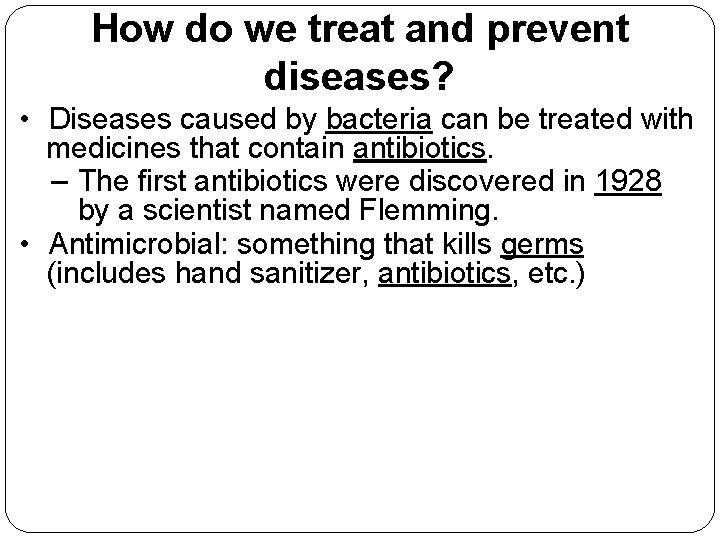 How do we treat and prevent diseases?

• Diseases caused by bacteria can be treated with medicines that contain antibiotics.
 – The first antibiotics were discovered in 1928 by a scientist named Flemming.
• Antimicrobial: something that kills germs (includes hand sanitizer, antibiotics, etc.)